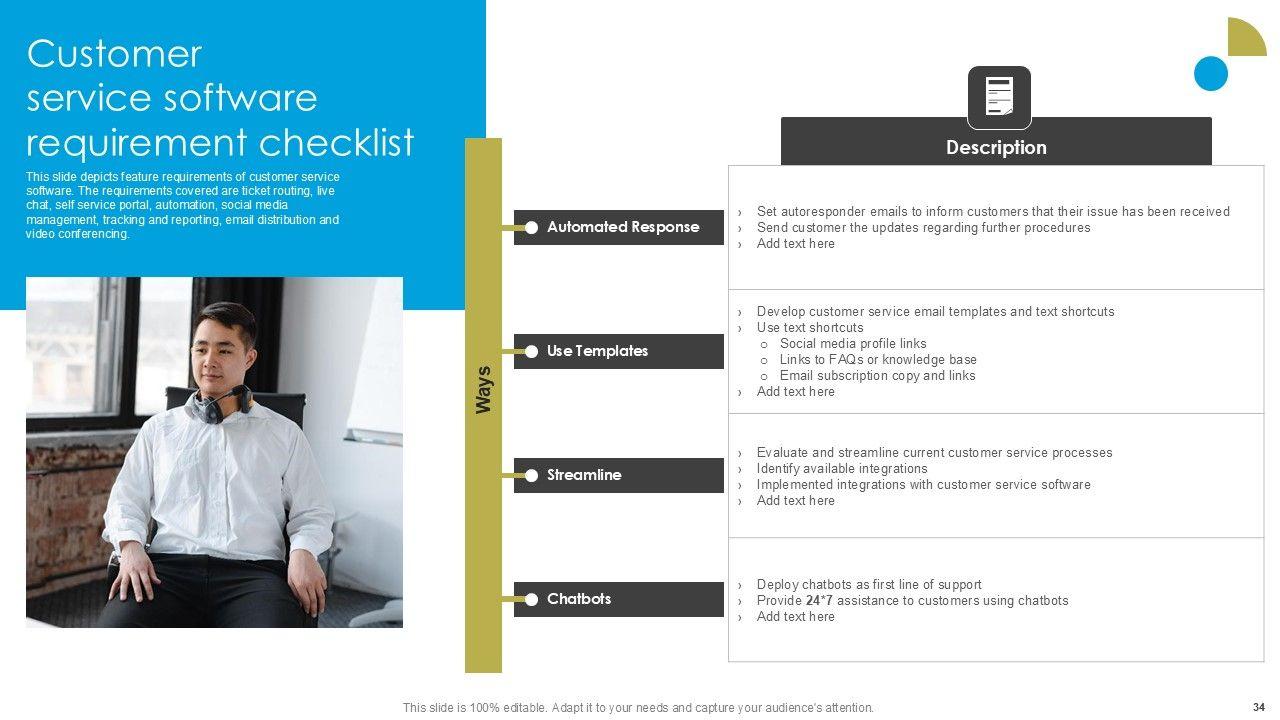 Customer service software requirement checklist

This slide depicts feature requirements of customer service software. The requirements covered are ticket routing, live chat, self service portal, automation, social media management, tracking and reporting, email distribution and video conferencing.

Ways

Description

Automated Response
› Set autoresponder emails to inform customers that their issue has been received
› Send customer the updates regarding further procedures
› Add text here

Use Templates
› Develop customer service email templates and text shortcuts
› Use text shortcuts
o Social media profile links
o Links to FAQs or knowledge base
o Email subscription copy and links
› Add text here

Streamline
› Evaluate and streamline current customer service processes
› Identify available integrations
› Implemented integrations with customer service software
› Add text here

Chatbots
› Deploy chatbots as first line of support
› Provide 24*7 assistance to customers using chatbots
› Add text here

This slide is 100% editable. Adapt it to your needs and capture your audience's attention.

34